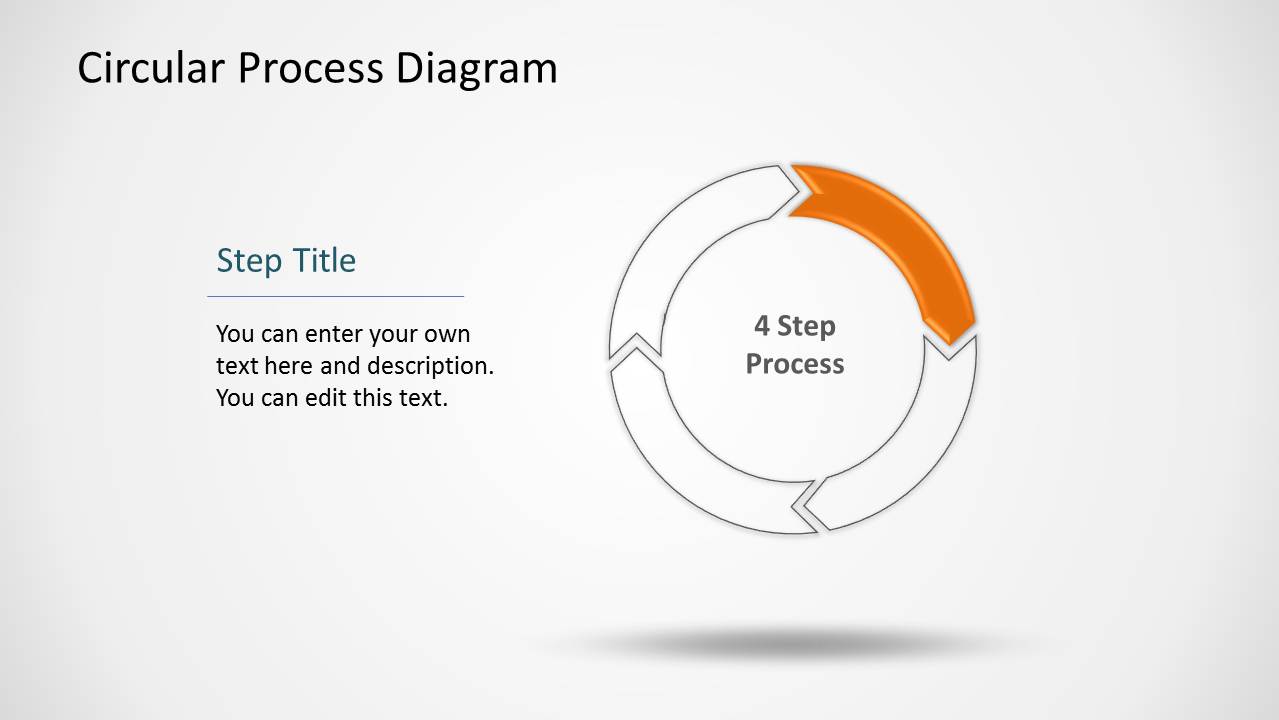 Circular Process Diagram

Step Title

You can enter your own text here and description. You can edit this text.

4 Step Process